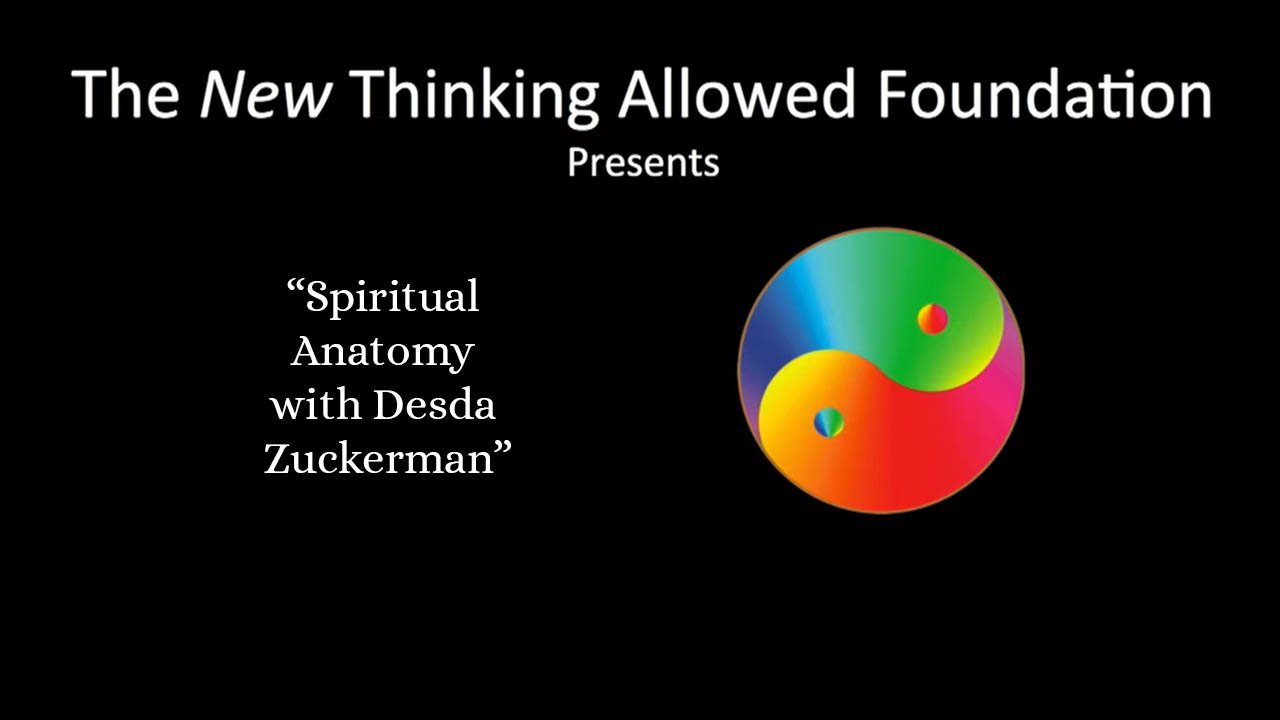 The New Thinking Allowed Foundation
Presents

“Spiritual Anatomy with Desda Zuckerman”